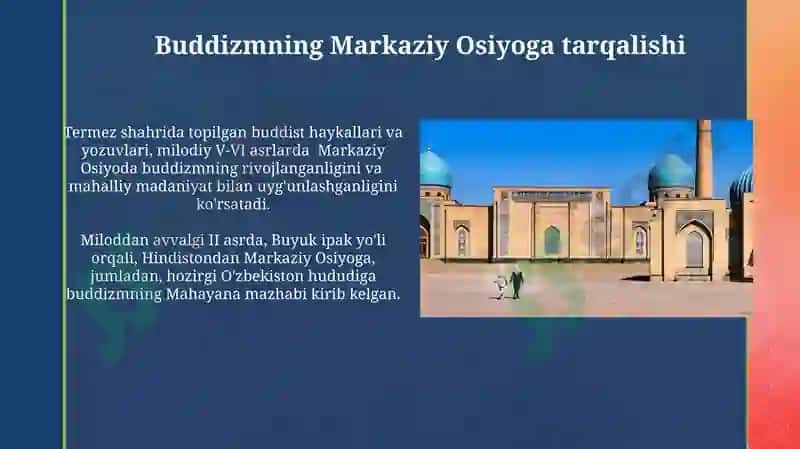 Buddizmning Markaziy Osiyoga tarqalishi

Termez shahrida topilgan buddist haykallari va yozuvlari, milodiy V-VI asrlarda Markaziy Osiyoda buddizmning rivojlanganligini va mahalliy madaniyat bilan uyg'unlashganligini ko'rsatadi.

Miloddan avvalgi II asrda, Buyuk ipak yo'li orqali, Hindistondan Markaziy Osiyoga, jumladan, hozirgi O'zbekiston hududiga buddizmning Mahayana mazhabi kirib kelgan.